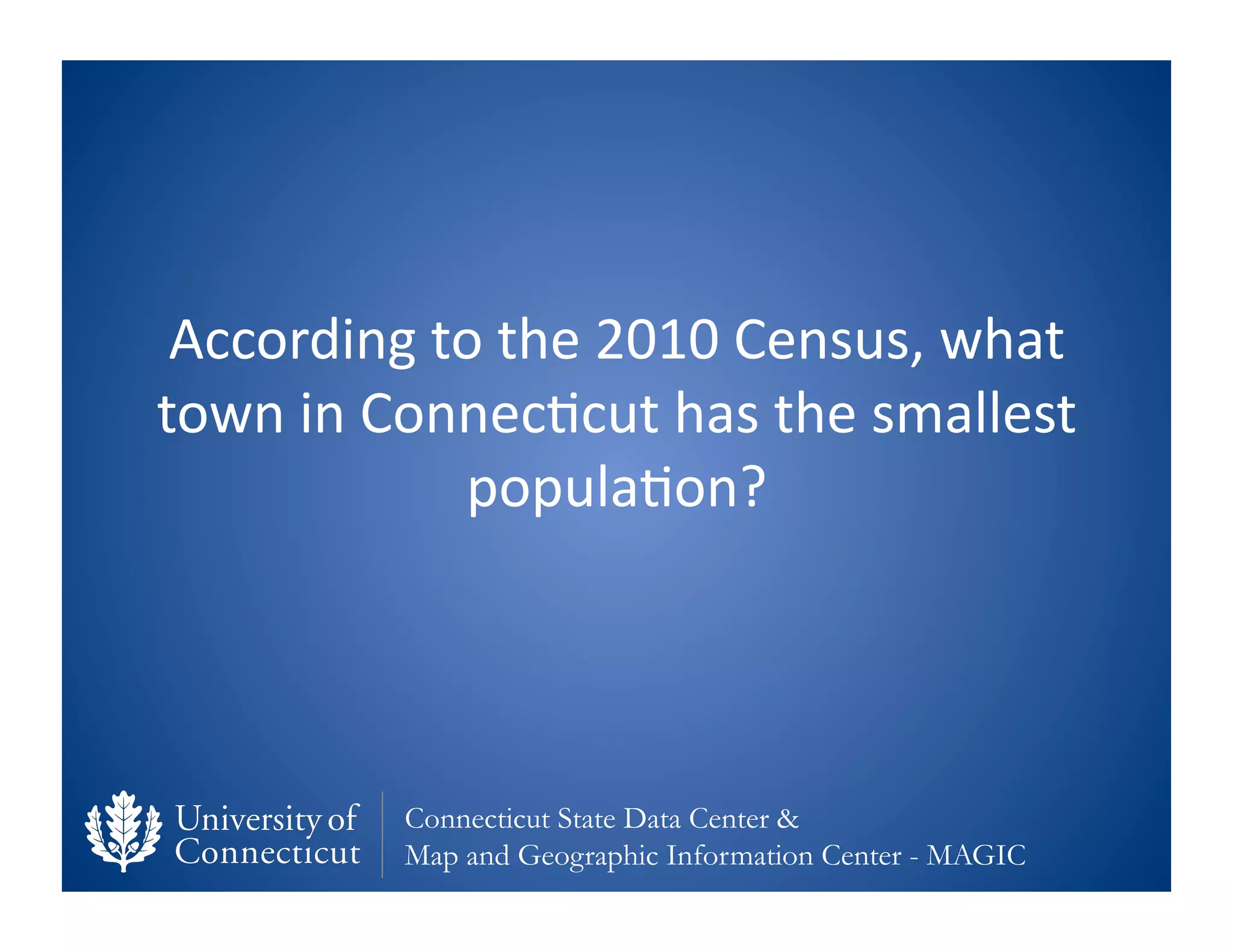 According to the 2010 Census, what town in Connecticut has the smallest population?

University of Connecticut

Connecticut State Data Center &
Map and Geographic Information Center - MAGIC